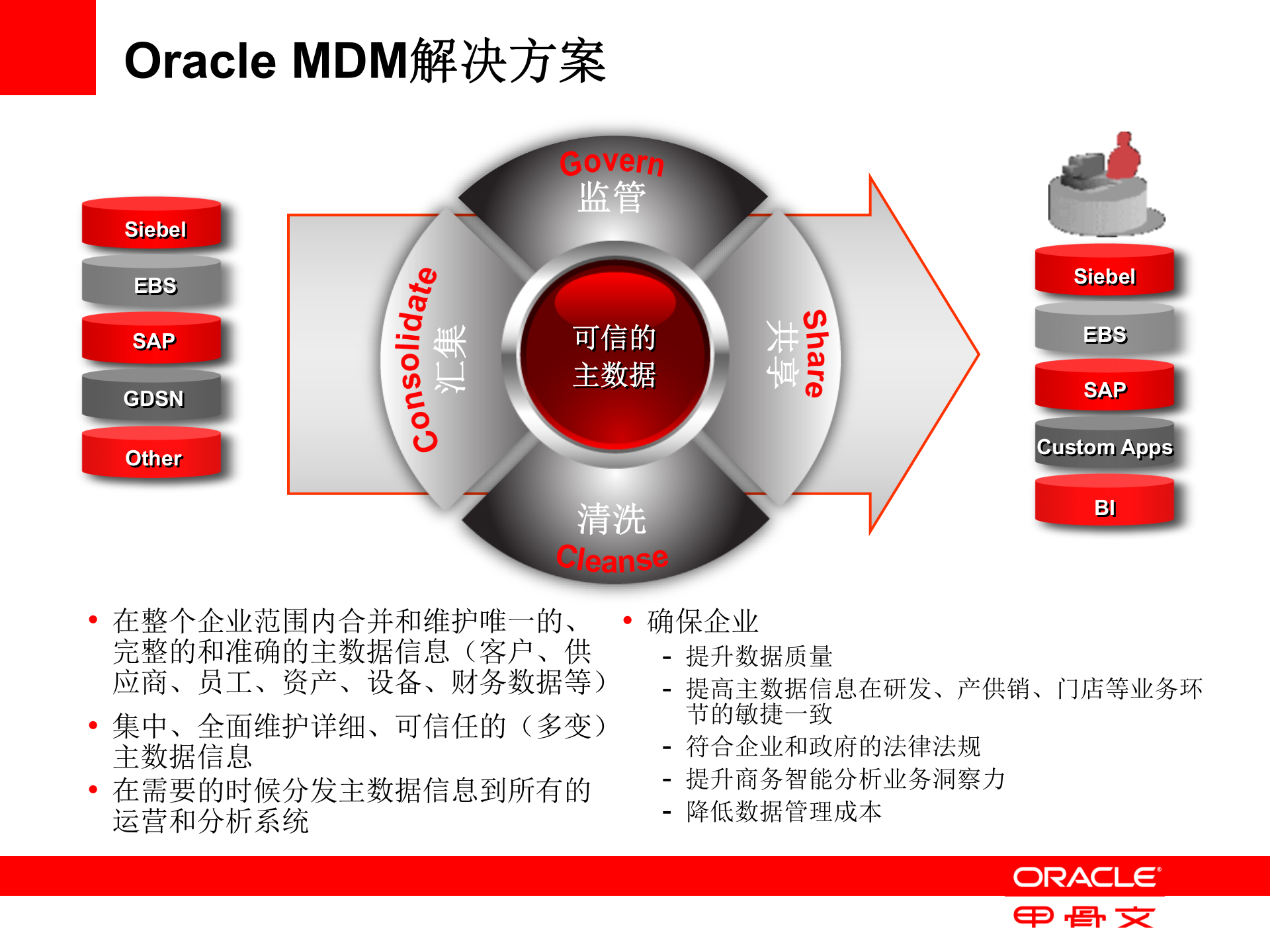 Oracle MDM解决方案

Siebel
EBS
SAP
GDSN
Other

Govern
监管

Consolidate
汇集

可信的
主数据

Share
共享

清洗
Cleanse

Siebel
EBS
SAP
Custom Apps
BI

• 在整个企业范围内合并和维护唯一的、完整的和准确的主数据信息（客户、供应商、员工、资产、设备、财务数据等）
• 集中、全面维护详细、可信任的（多变）主数据信息
• 在需要的时候分发主数据信息到所有的运营和分析系统

• 确保企业
- 提升数据质量
- 提高主数据信息在研发、产供销、门店等业务环节的敏捷一致
- 符合企业和政府的法律法规
- 提升商务智能分析业务洞察力
- 降低数据管理成本

ORACLE
甲骨文